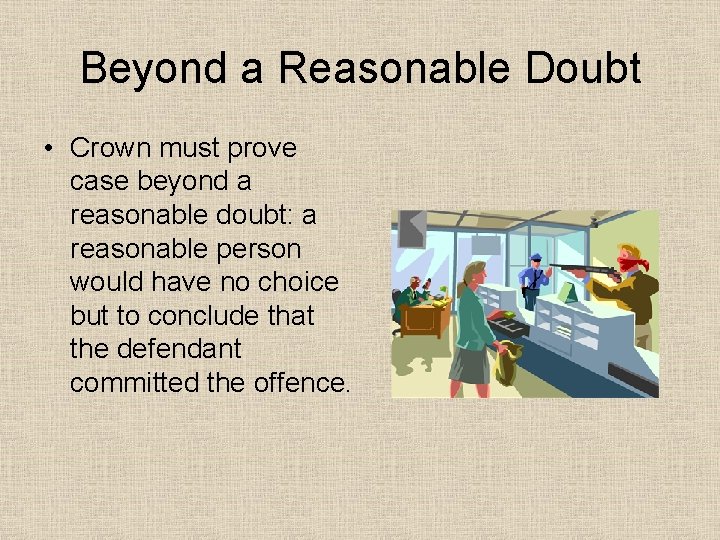 Beyond a Reasonable Doubt

• Crown must prove case beyond a reasonable doubt: a reasonable person would have no choice but to conclude that the defendant committed the offence.